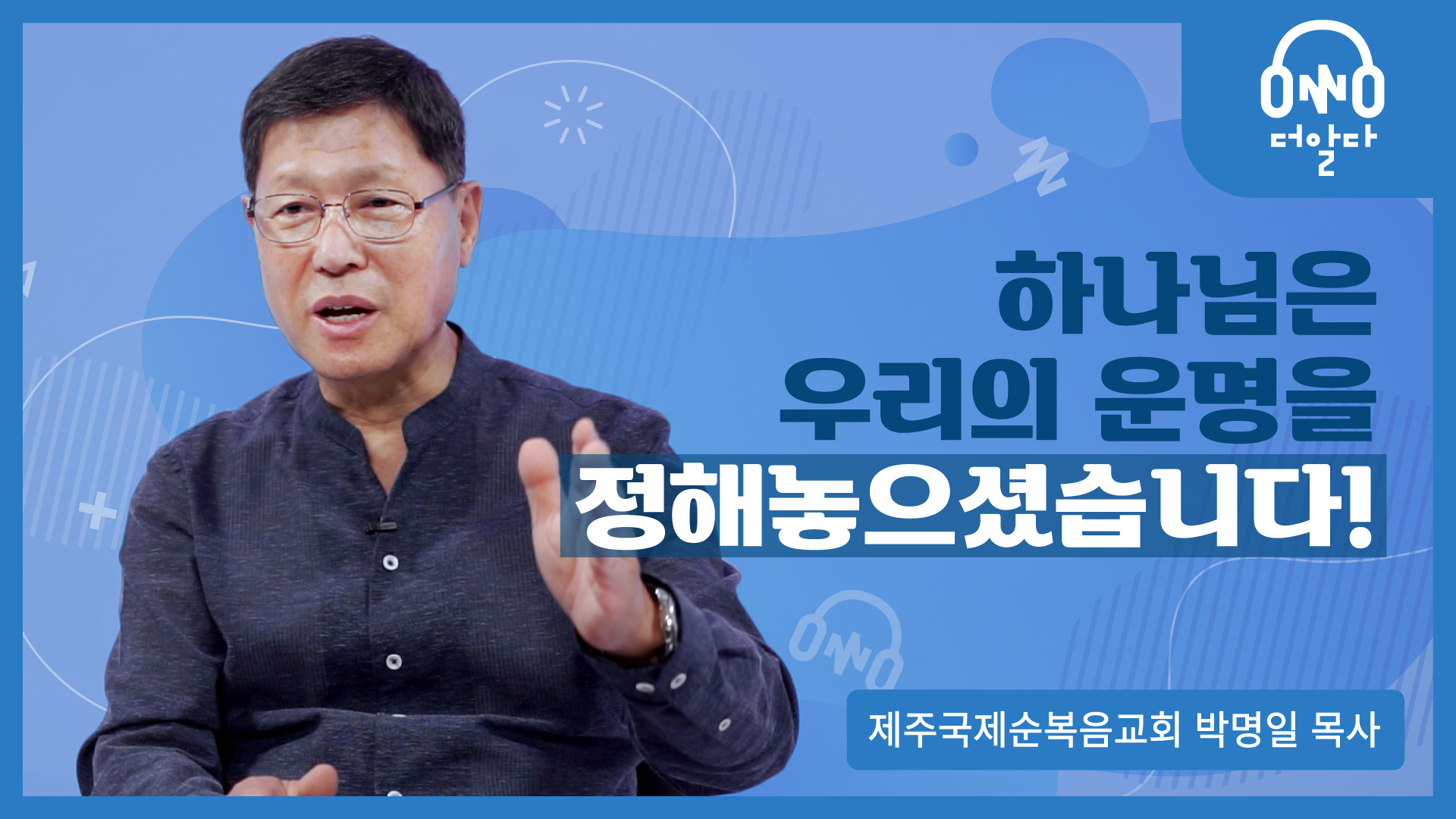 ONNO
더알다

하나님은 우리의 운명을 정해놓으셨습니다!

ONNO

제주국제순복음교회 박명일 목사